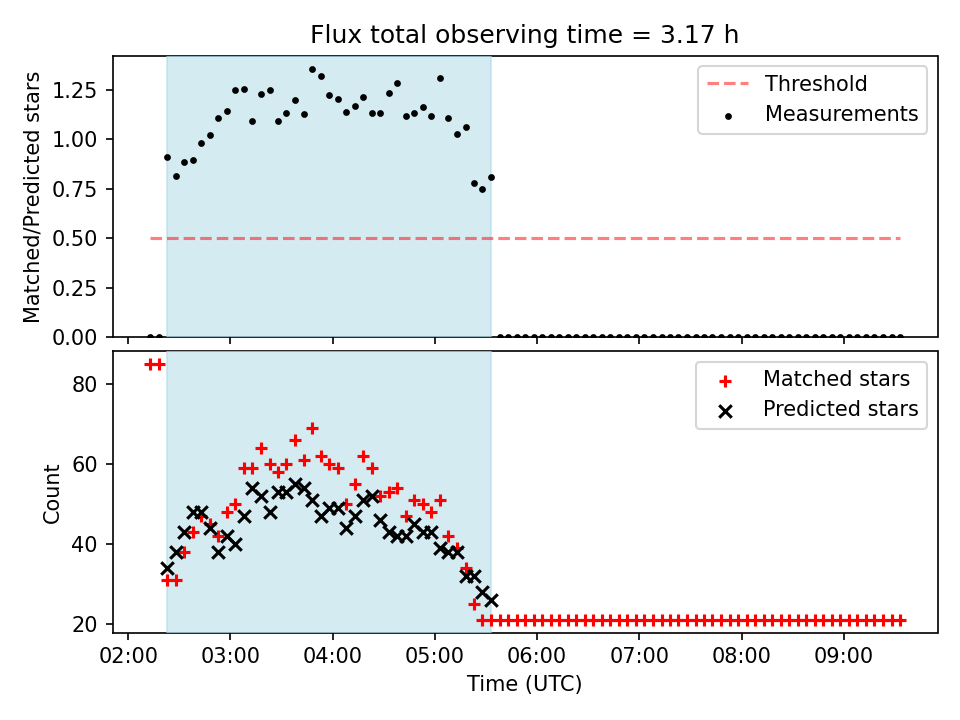 Flux total observing time = 3.17 h

Matched/Predicted stars

1.25
1.00
0.75
0.50
0.25
0.00

Threshold
Measurements

Count

80
60
40
20

Matched stars
Predicted stars

02:00 03:00 04:00 05:00 06:00 07:00 08:00 09:00

Time (UTC)